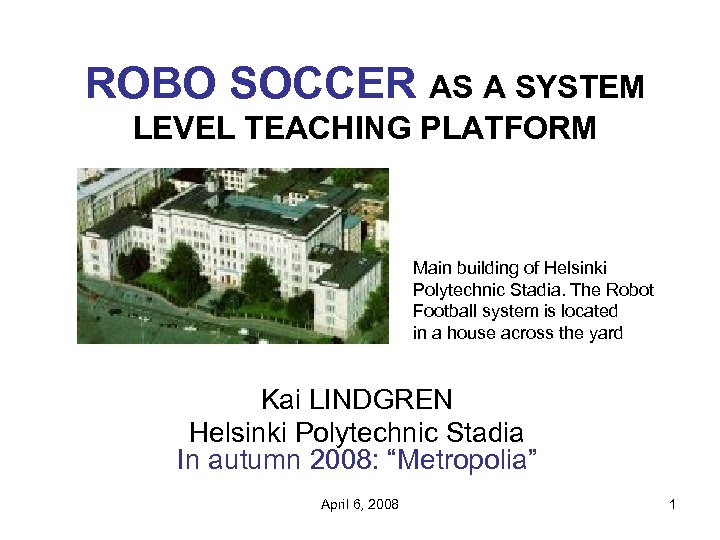 ROBO SOCCER AS A SYSTEM LEVEL TEACHING PLATFORM

Main building of Helsinki Polytechnic Stadia. The Robot Football system is located in a house across the yard

Kai LINDGREN
Helsinki Polytechnic Stadia
In autumn 2008: “Metropolia”

April 6, 2008

1